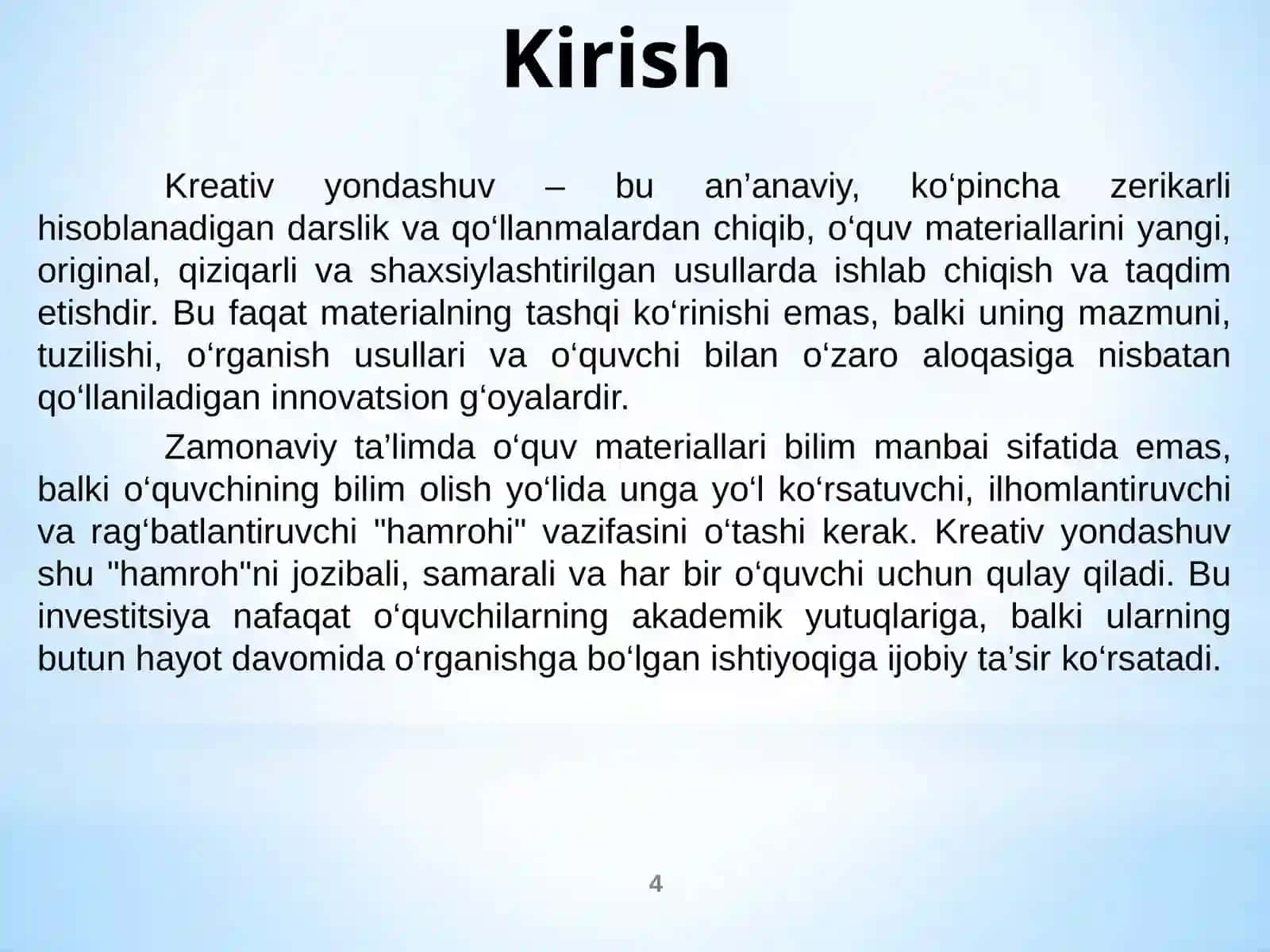 Kirish

Kreativ yondashuv – bu an’anaviy, ko‘pincha zerikarli hisoblanadigan darslik va qo‘llanmalardan chiqib, o‘quv materiallarini yangi, original, qiziqarli va shaxsiylashtirilgan usullarda ishlab chiqish va taqdim etishdir. Bu faqat materialning tashqi ko‘rinishi emas, balki uning mazmuni, tuzilishi, o‘rganish usullari va o‘quvchi bilan o‘zaro aloqasiga nisbatan qo‘llaniladigan innovatsion g‘oyalardir.

Zamonaviy ta’limda o‘quv materiallari bilim manbai sifatida emas, balki o‘quvchining bilim olish yo‘lida unga yo‘l ko‘rsatuvchi, ilhomlantiruvchi va rag‘batlantiruvchi "hamrohi" vazifasini o‘tashi kerak. Kreativ yondashuv shu "hamroh"ni jozibali, samarali va har bir o‘quvchi uchun qulay qiladi. Bu investitsiya nafaqat o‘quvchilarning akademik yutuqlariga, balki ularning butun hayot davomida o‘rganishga bo‘lgan ishtiyoqiga ijobiy ta’sir ko‘rsatadi.

4